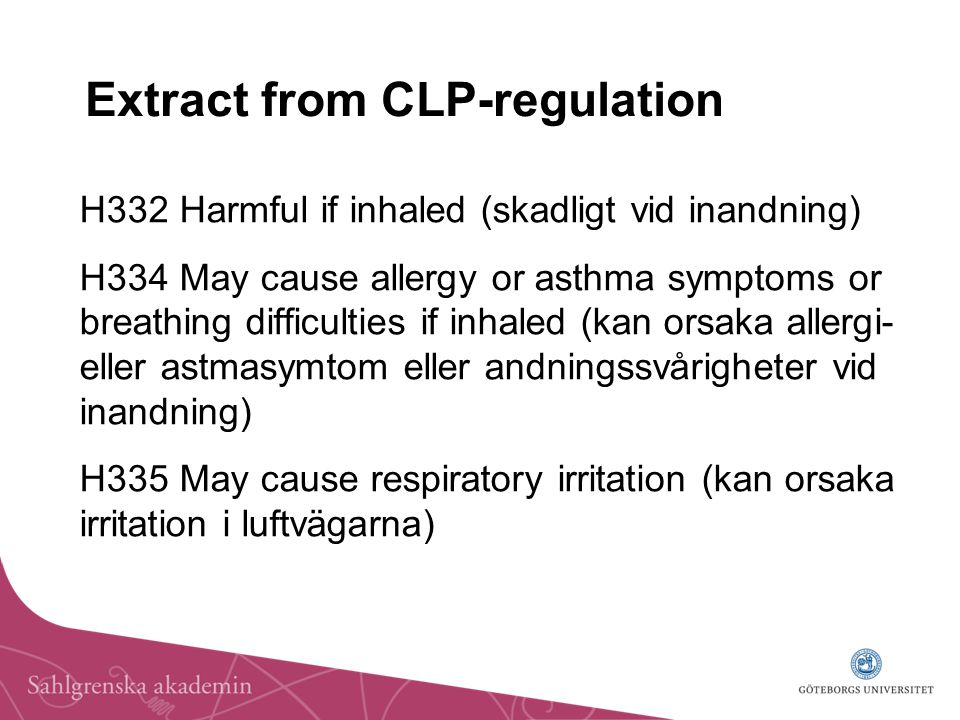 Extract from CLP-regulation

H332 Harmful if inhaled (skadligt vid inandning)

H334 May cause allergy or asthma symptoms or breathing difficulties if inhaled (kan orsaka allergi- eller astmasymtom eller andningssvårigheter vid inandning)

H335 May cause respiratory irritation (kan orsaka irritation i luftvägarna)

Sahlgrenska akademin

GÖTEBORGS UNIVERSITET